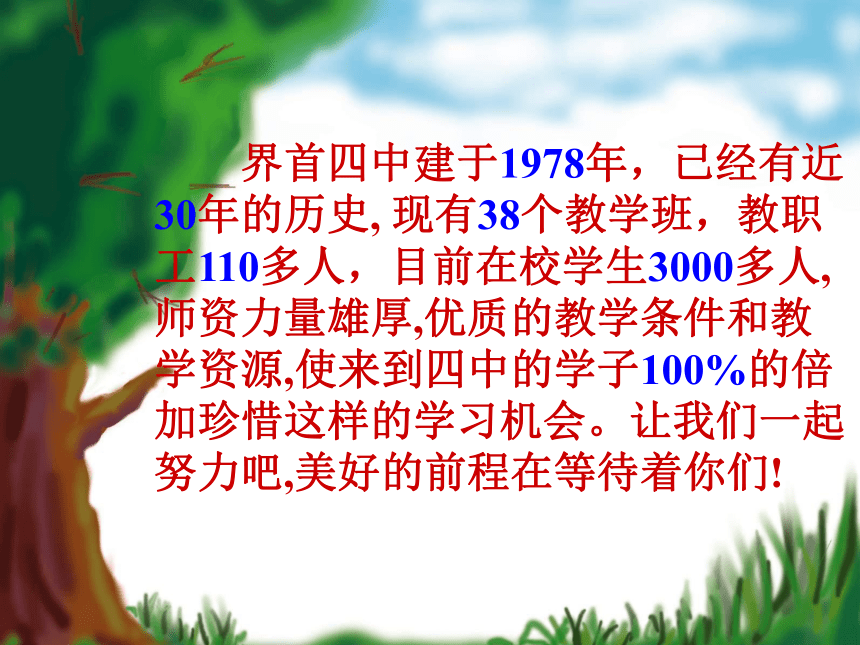 界首四中建于1978年，已经有近30年的历史, 现有38个教学班，教职工110多人，目前在校学生3000多人,师资力量雄厚,优质的教学条件和教学资源,使来到四中的学子100%的倍加珍惜这样的学习机会。让我们一起努力吧,美好的前程在等待着你们!